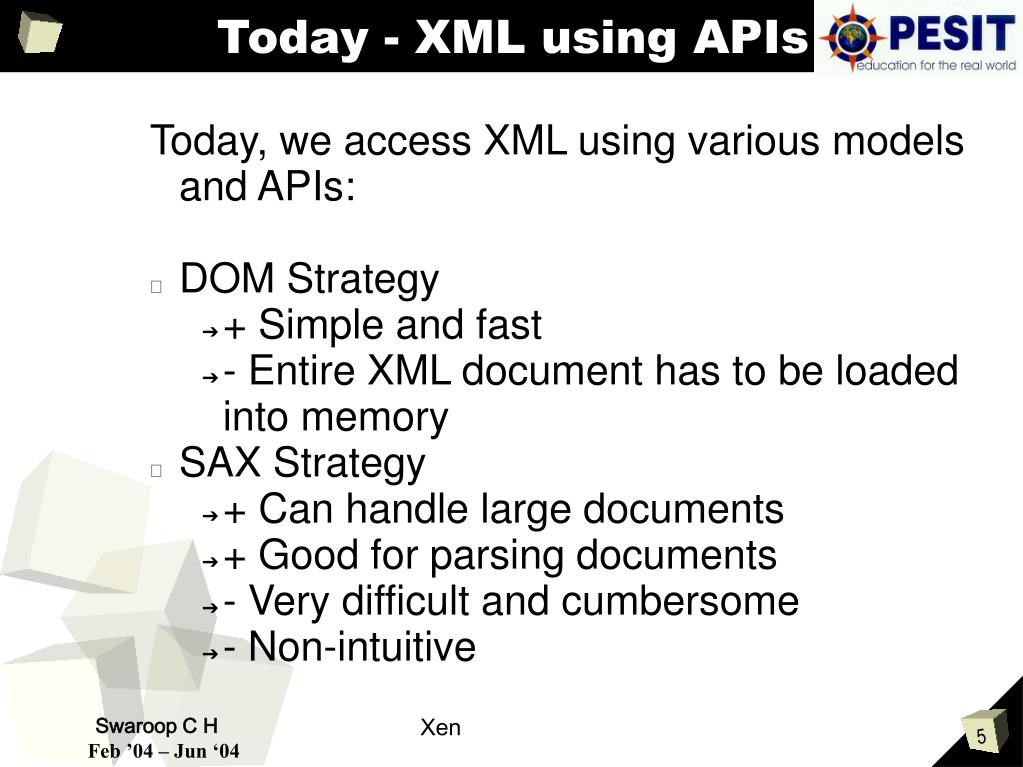 Today - XML using APIs

PESIT
education for the real world

Today, we access XML using various models and APIs:

DOM Strategy
+ Simple and fast
- Entire XML document has to be loaded into memory

SAX Strategy
+ Can handle large documents
+ Good for parsing documents
- Very difficult and cumbersome
- Non-intuitive

Swaroop C H
Feb ’04 – Jun ‘04

Xen

5